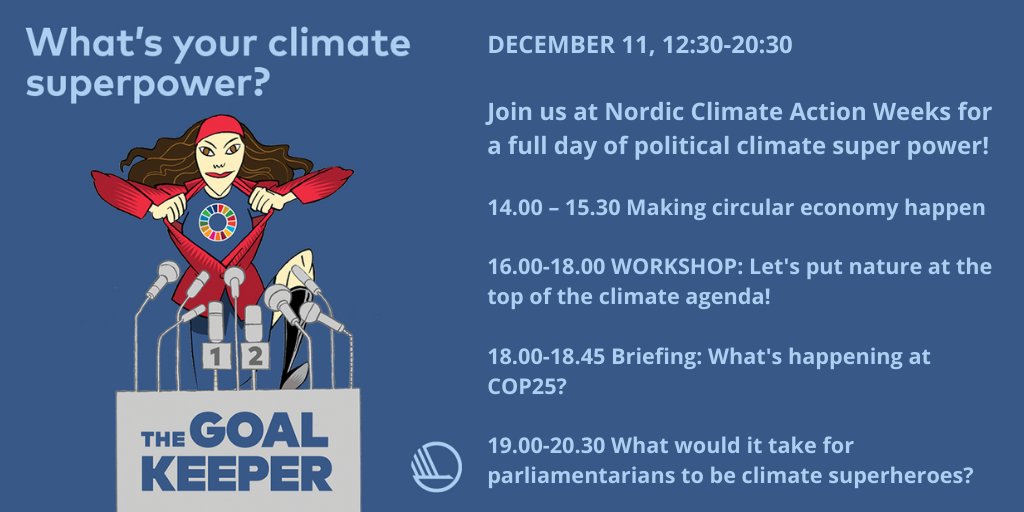 What's your climate superpower?

1 2

THE GOAL KEEPER

DECEMBER 11, 12:30-20:30

Join us at Nordic Climate Action Weeks for a full day of political climate super power!

14.00 – 15.30 Making circular economy happen

16.00-18.00 WORKSHOP: Let's put nature at the top of the climate agenda!

18.00-18.45 Briefing: What's happening at COP25?

19.00-20.30 What would it take for parliamentarians to be climate superheroes?